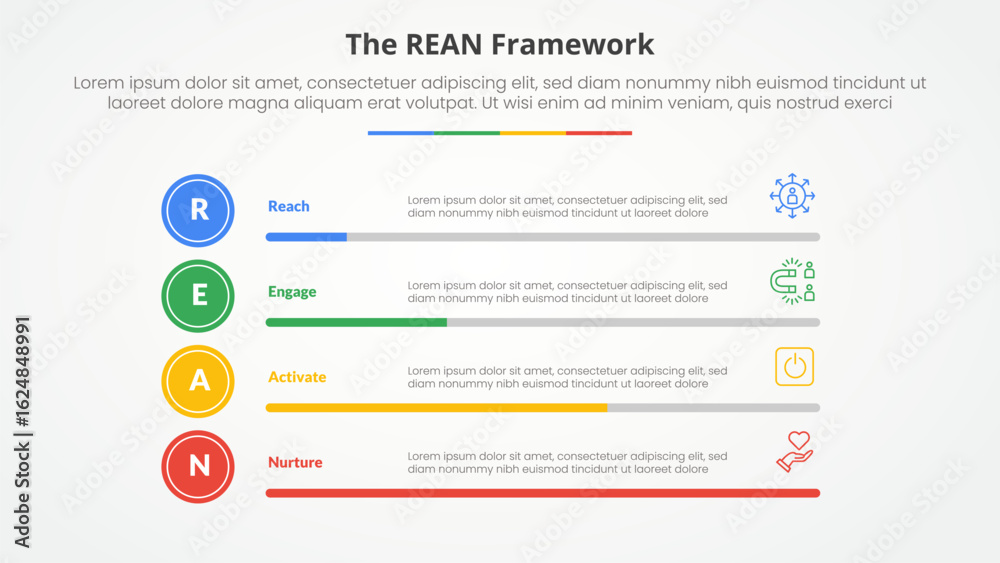 The REAN Framework

Lorem ipsum dolor sit amet, consectetuer adipiscing elit, sed diam nonummy nibh euismod tincidunt ut laoreet dolore magna aliquam erat volutpat. Ut wisi enim ad minim veniam, quis nostrud exerci

R

Reach

Lorem ipsum dolor sit amet, consectetuer adipiscing elit, sed diam nonummy nibh euismod tincidunt ut laoreet dolore

E

Engage

Lorem ipsum dolor sit amet, consectetuer adipiscing elit, sed diam nonummy nibh euismod tincidunt ut laoreet dolore

A

Activate

Lorem ipsum dolor sit amet, consectetuer adipiscing elit, sed diam nonummy nibh euismod tincidunt ut laoreet dolore

N

Nurture

Lorem ipsum dolor sit amet, consectetuer adipiscing elit, sed diam nonummy nibh euismod tincidunt ut laoreet dolore

Adobe Stock | #1624848991